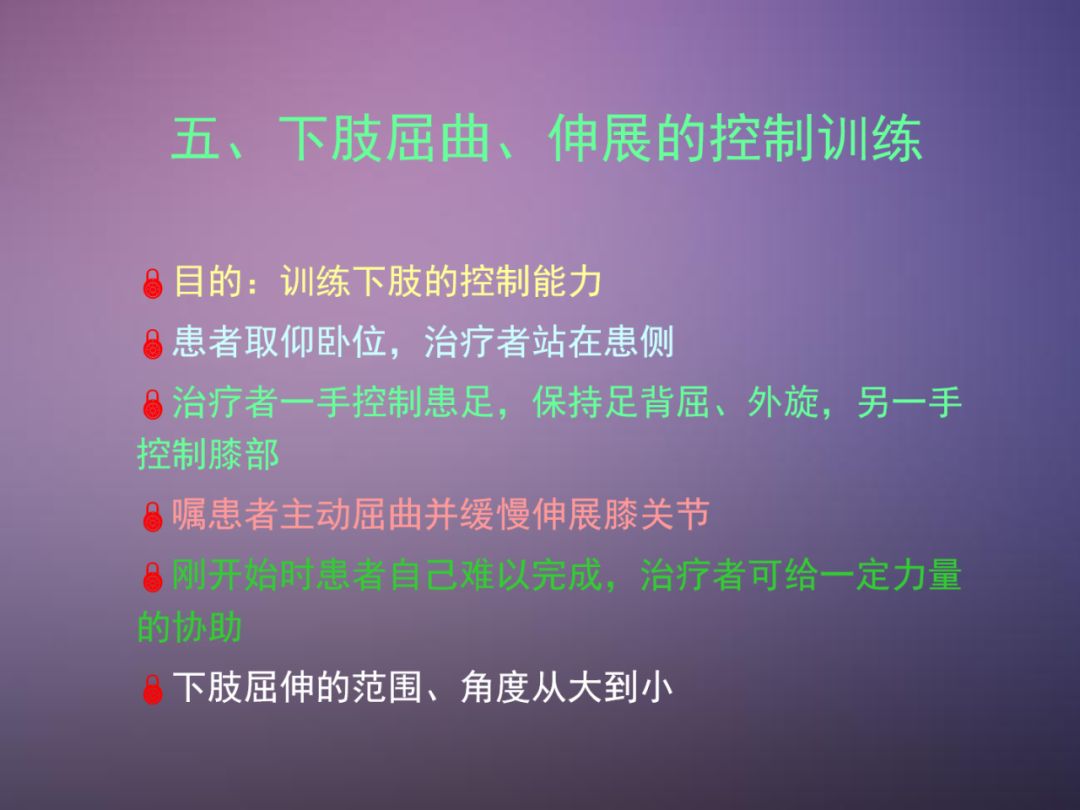 五、下肢屈曲、伸展的控制训练

目的：训练下肢的控制能力

患者取仰卧位，治疗者站在患侧

治疗者一手控制患足，保持足背屈、外旋，另一手控制膝部

嘱患者主动屈曲并缓慢伸展膝关节

刚开始时患者自己难以完成，治疗者可给一定力量的协助

下肢屈伸的范围、角度从大到小